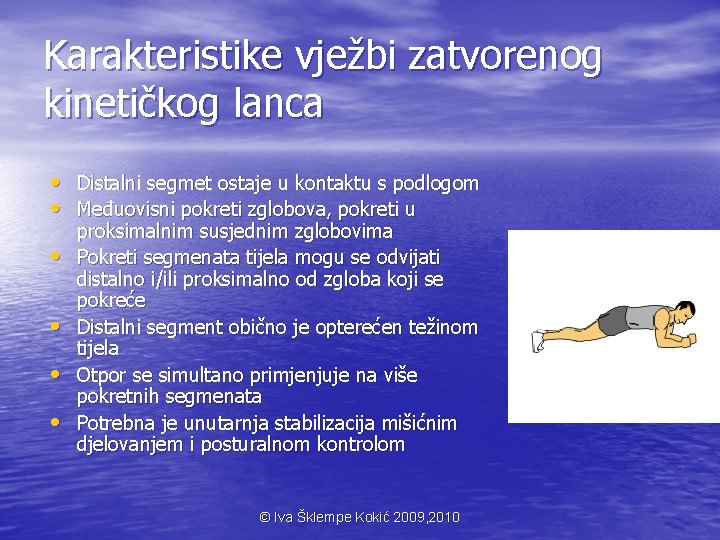 Karakteristike vježbi zatvorenog kinetičkog lanca

• Distalni segmet ostaje u kontaktu s podlogom
• Međuovisni pokreti zglobova, pokreti u proksimalnim susjednim zglobovima
• Pokreti segmenata tijela mogu se odvijati distalno i/ili proksimalno od zgloba koji se pokreće
• Distalni segment obično je opterećen težinom tijela
• Otpor se simultano primjenjuje na više pokretnih segmenata
• Potrebna je unutarnja stabilizacija mišićnim djelovanjem i posturalnom kontrolom

© Iva Šklempe Kokić 2009,2010